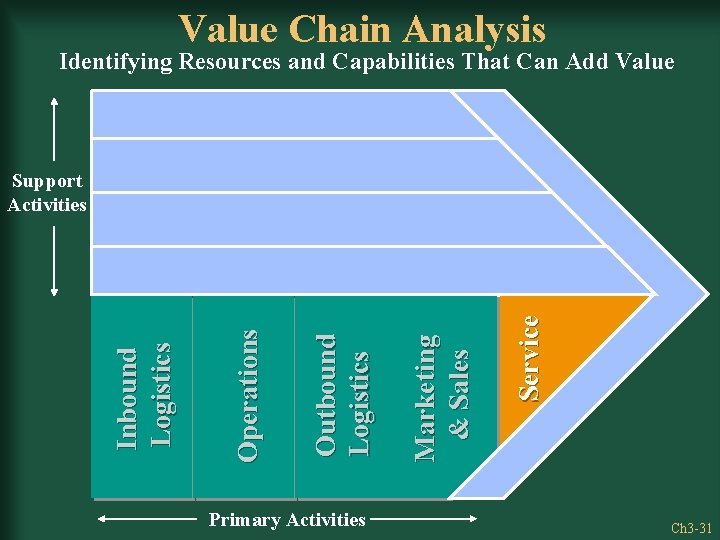 Value Chain Analysis
Identifying Resources and Capabilities That Can Add Value

Support Activities

Inbound Logistics

Operations

Outbound Logistics

Marketing & Sales

Service

Primary Activities

Ch3-31